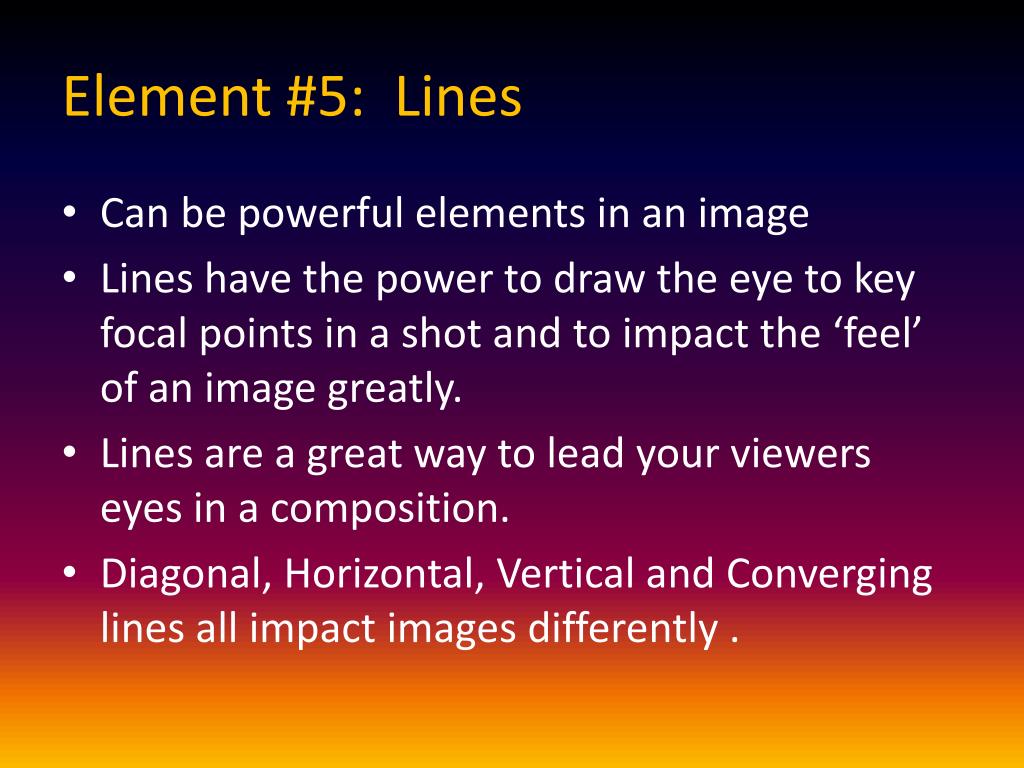 Element #5:  Lines

• Can be powerful elements in an image
• Lines have the power to draw the eye to key focal points in a shot and to impact the ‘feel’ of an image greatly.
• Lines are a great way to lead your viewers eyes in a composition.
• Diagonal, Horizontal, Vertical and Converging lines all impact images differently .